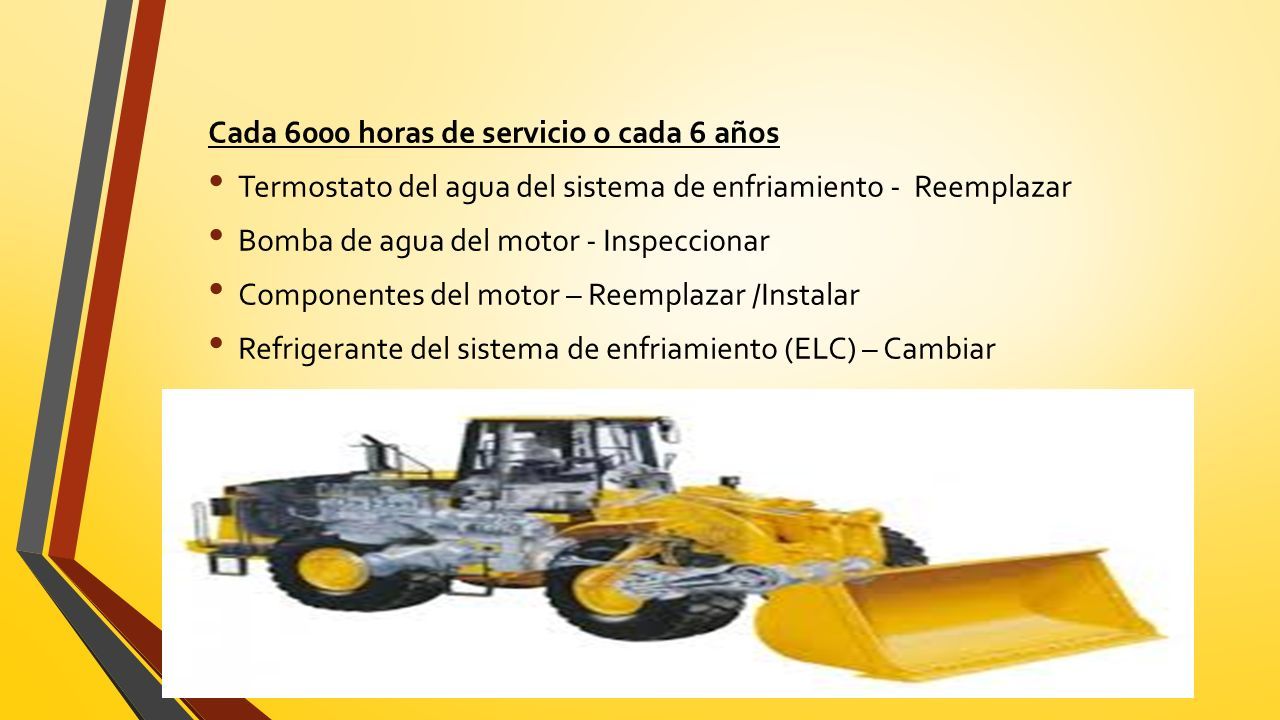 Cada 6000 horas de servicio o cada 6 años

• Termostato del agua del sistema de enfriamiento - Reemplazar
• Bomba de agua del motor - Inspeccionar
• Componentes del motor – Reemplazar /Instalar
• Refrigerante del sistema de enfriamiento (ELC) – Cambiar